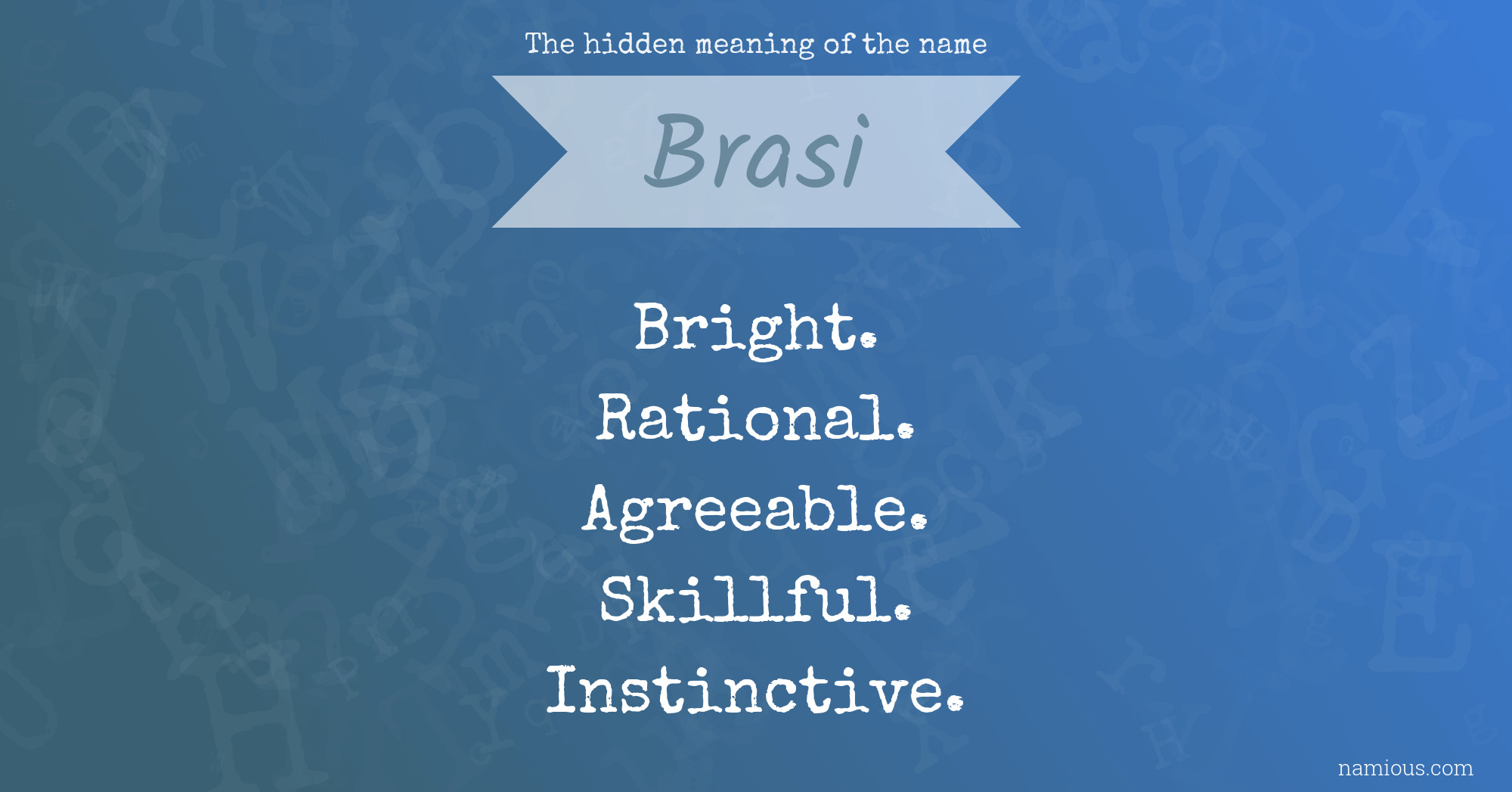 The hidden meaning of the name

Brasi

Bright.
Rational.
Agreeable.
Skillful.
Instinctive.

namious.com